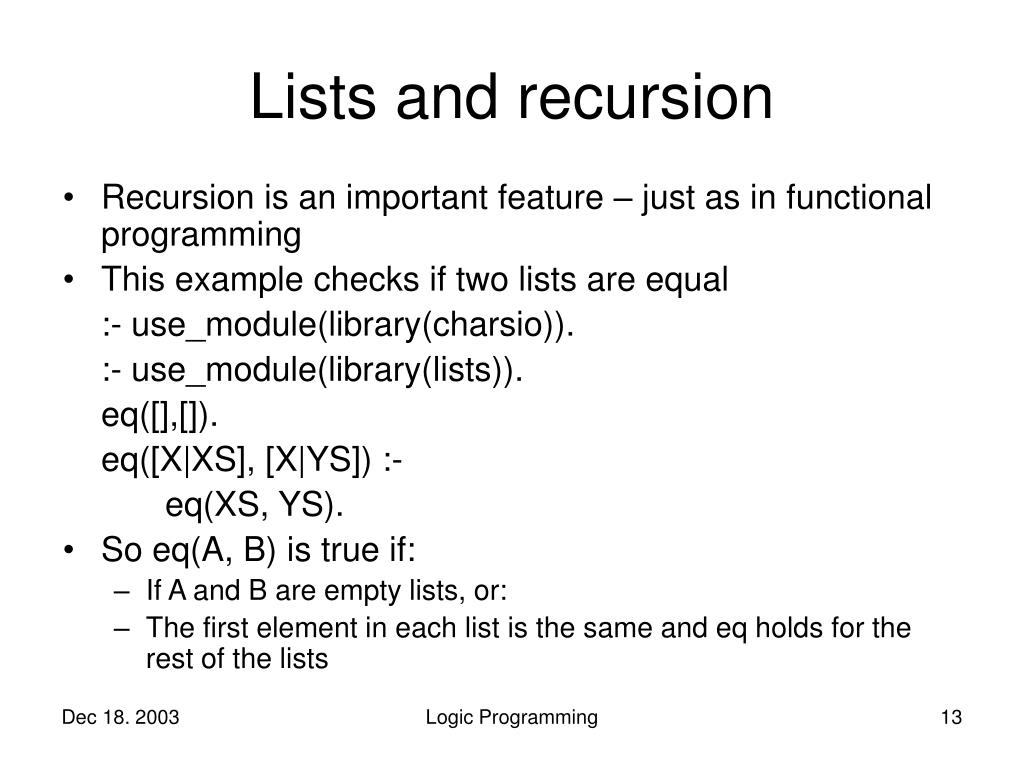 Lists and recursion

• Recursion is an important feature – just as in functional programming

• This example checks if two lists are equal

:- use_module(library(charsio)).

:- use_module(library(lists)).

eq([],[]).

eq([X|XS], [X|YS]) :-

eq(XS, YS).

• So eq(A, B) is true if:

– If A and B are empty lists, or:

– The first element in each list is the same and eq holds for the rest of the lists

Dec 18. 2003

Logic Programming

13